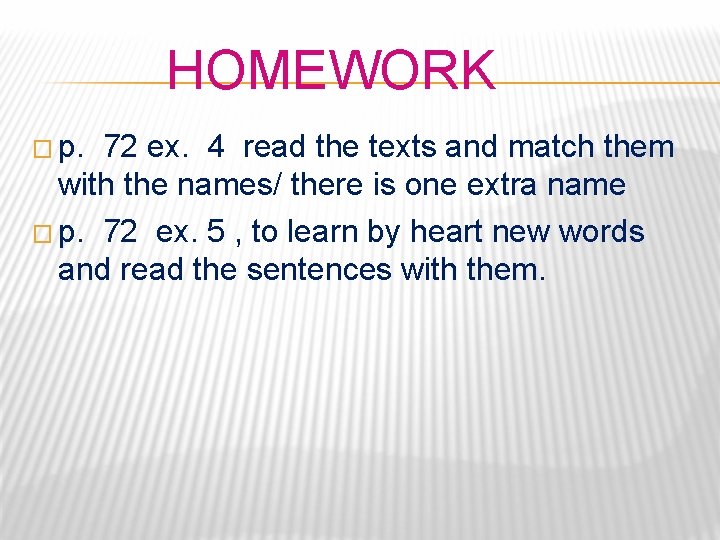 HOMEWORK

p. 72 ex. 4 read the texts and match them with the names/ there is one extra name

p. 72 ex. 5 , to learn by heart new words and read the sentences with them.